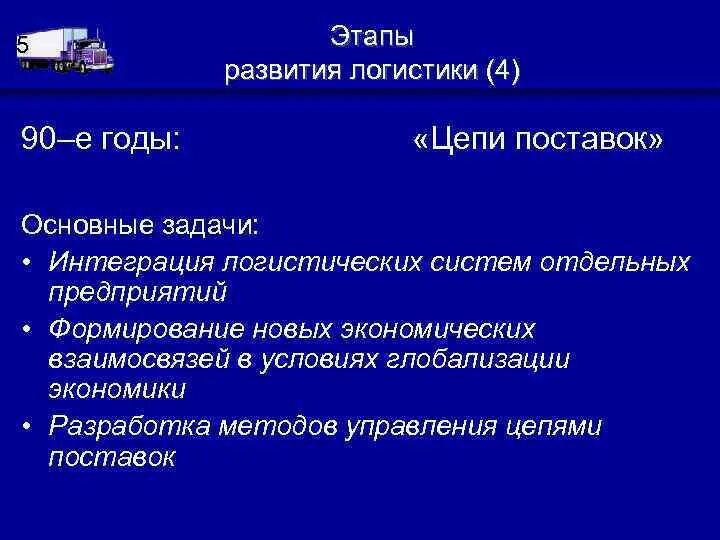 5

Этапы
развития логистики (4)

90–е годы: «Цепи поставок»

Основные задачи:
• Интеграция логистических систем отдельных предприятий
• Формирование новых экономических взаимосвязей в условиях глобализации экономики
• Разработка методов управления цепями поставок